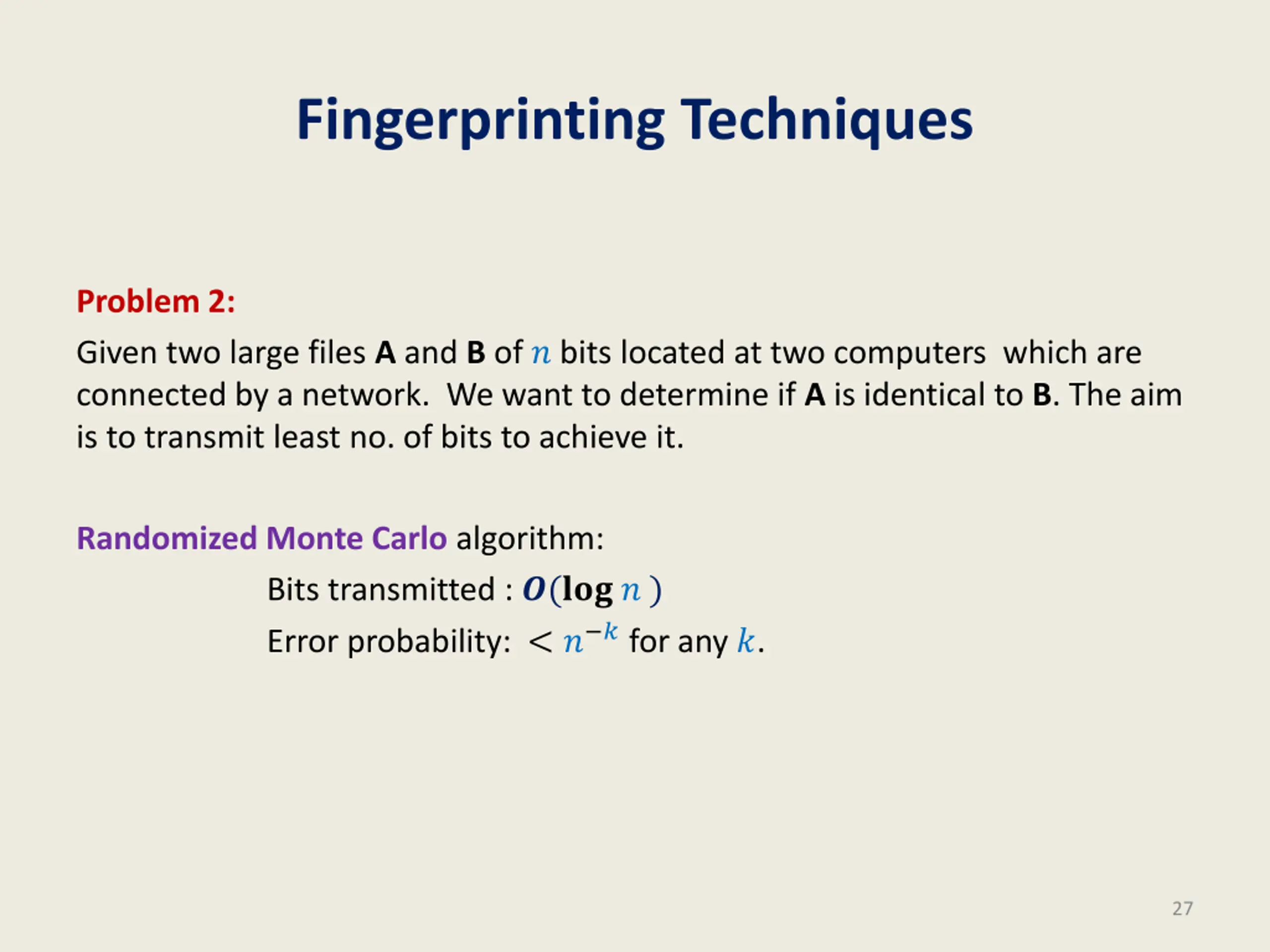 Fingerprinting Techniques

Problem 2:

Given two large files A and B of $n$ bits located at two computers which are connected by a network. We want to determine if A is identical to B. The aim is to transmit least no. of bits to achieve it.

Randomized Monte Carlo algorithm:

Bits transmitted : $O(\log n)$

Error probability: $< n^{-k}$ for any $k$.

27